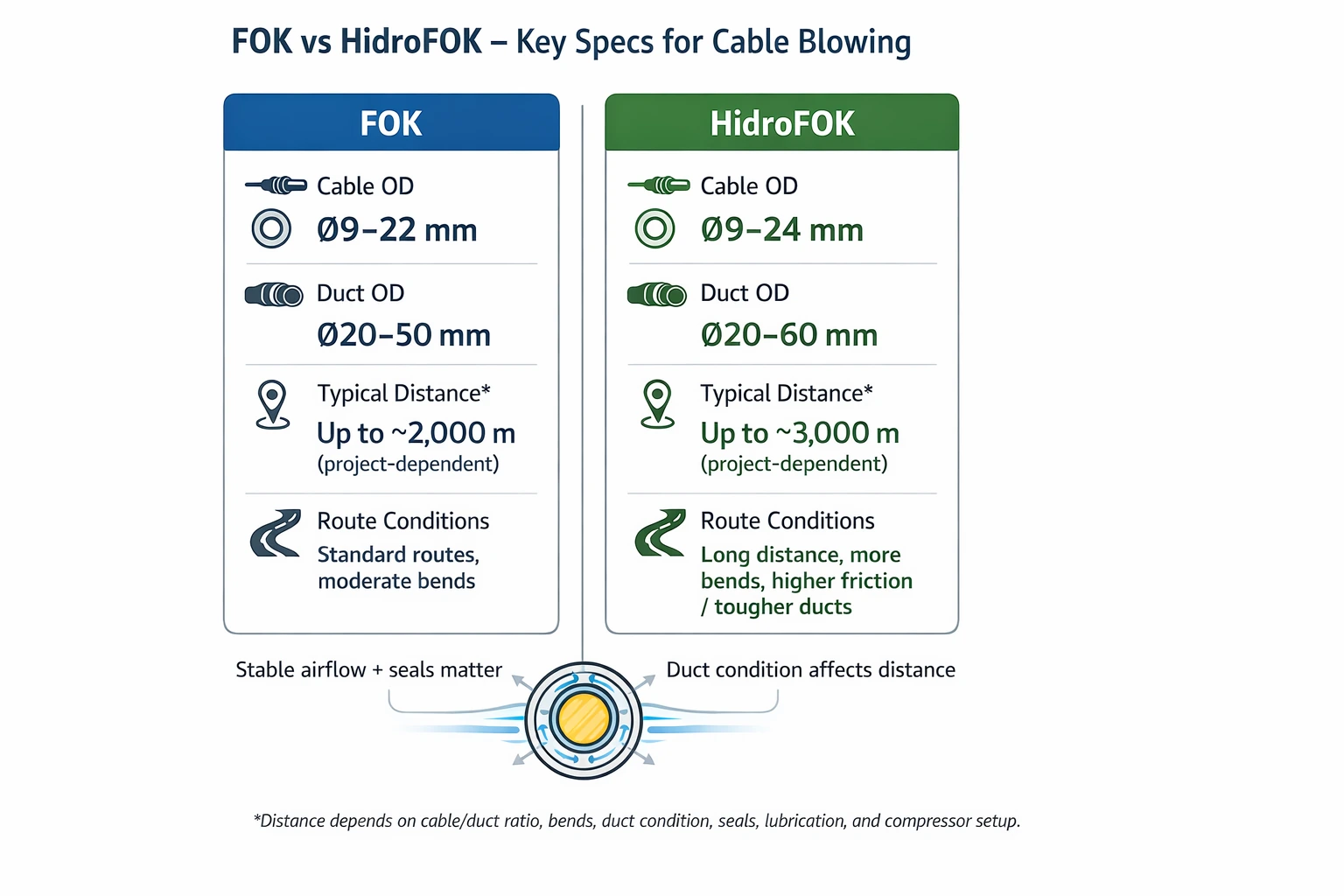 FOK vs HidroFOK – Key Specs for Cable Blowing

FOK

Cable OD
Ø9–22 mm

Duct OD
Ø20–50 mm

Typical Distance*
Up to ~2,000 m
(project-dependent)

Route Conditions
Standard routes, moderate bends

HidroFOK

Cable OD
Ø9–24 mm

Duct OD
Ø20–60 mm

Typical Distance*
Up to ~3,000 m
(project-dependent)

Route Conditions
Long distance, more bends, higher friction / tougher ducts

Stable airflow + seals matter

Duct condition affects distance

*Distance depends on cable/duct ratio, bends, duct condition, seals, lubrication, and compressor setup.